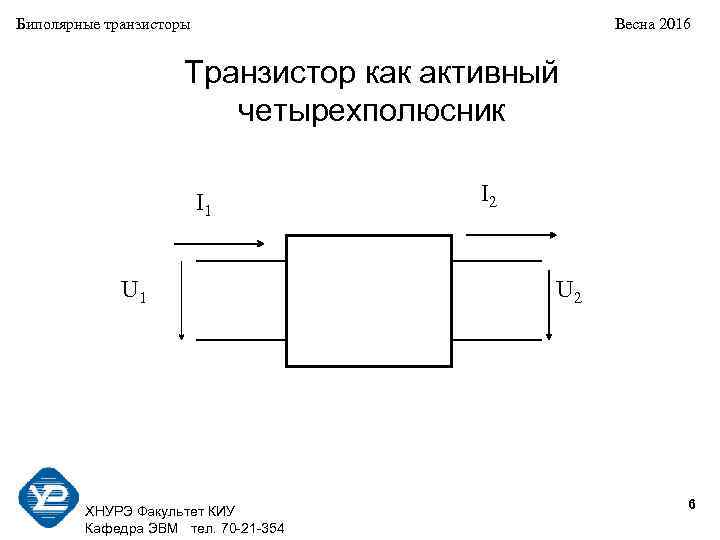 Биполярные транзисторы

Весна 2016

Транзистор как активный четырехполюсник

$I_1$

$I_2$

$U_1$

$U_2$

ХНУРЭ Факультет КИУ
Кафедра ЭВМ тел. 70-21-354

6